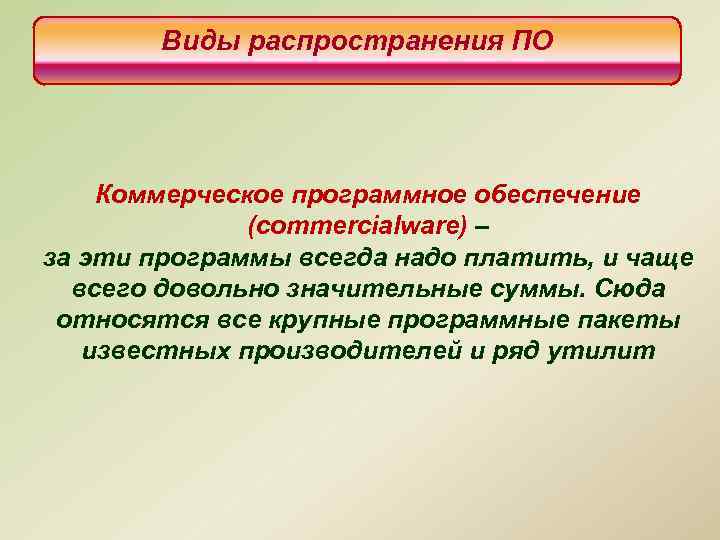 Виды распространения ПО

Коммерческое программное обеспечение (commercialware) –
за эти программы всегда надо платить, и чаще всего довольно значительные суммы. Сюда относятся все крупные программные пакеты известных производителей и ряд утилит